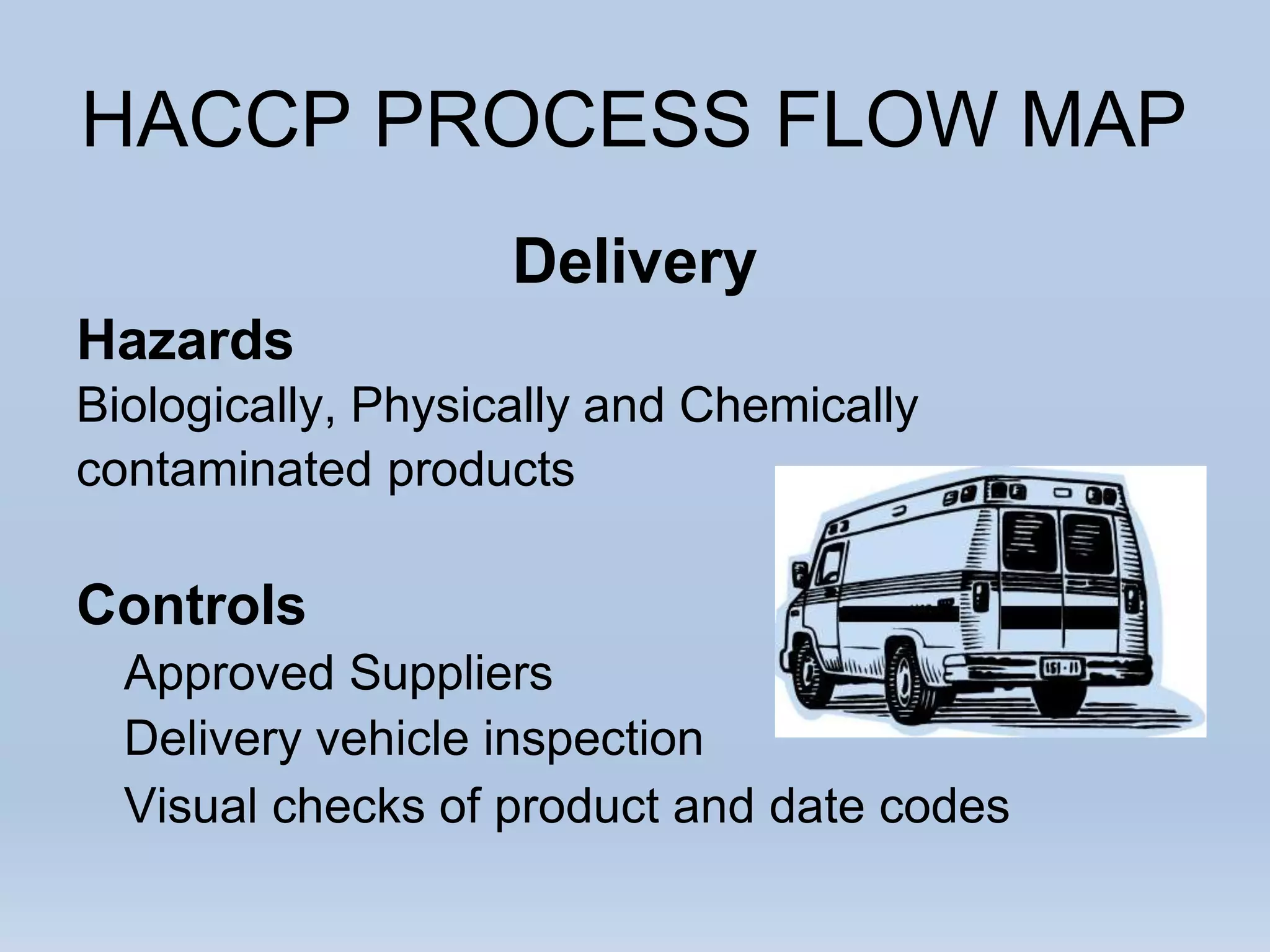 HACCP PROCESS FLOW MAP

Delivery

Hazards
Biologically, Physically and Chemically contaminated products

Controls
Approved Suppliers
Delivery vehicle inspection
Visual checks of product and date codes